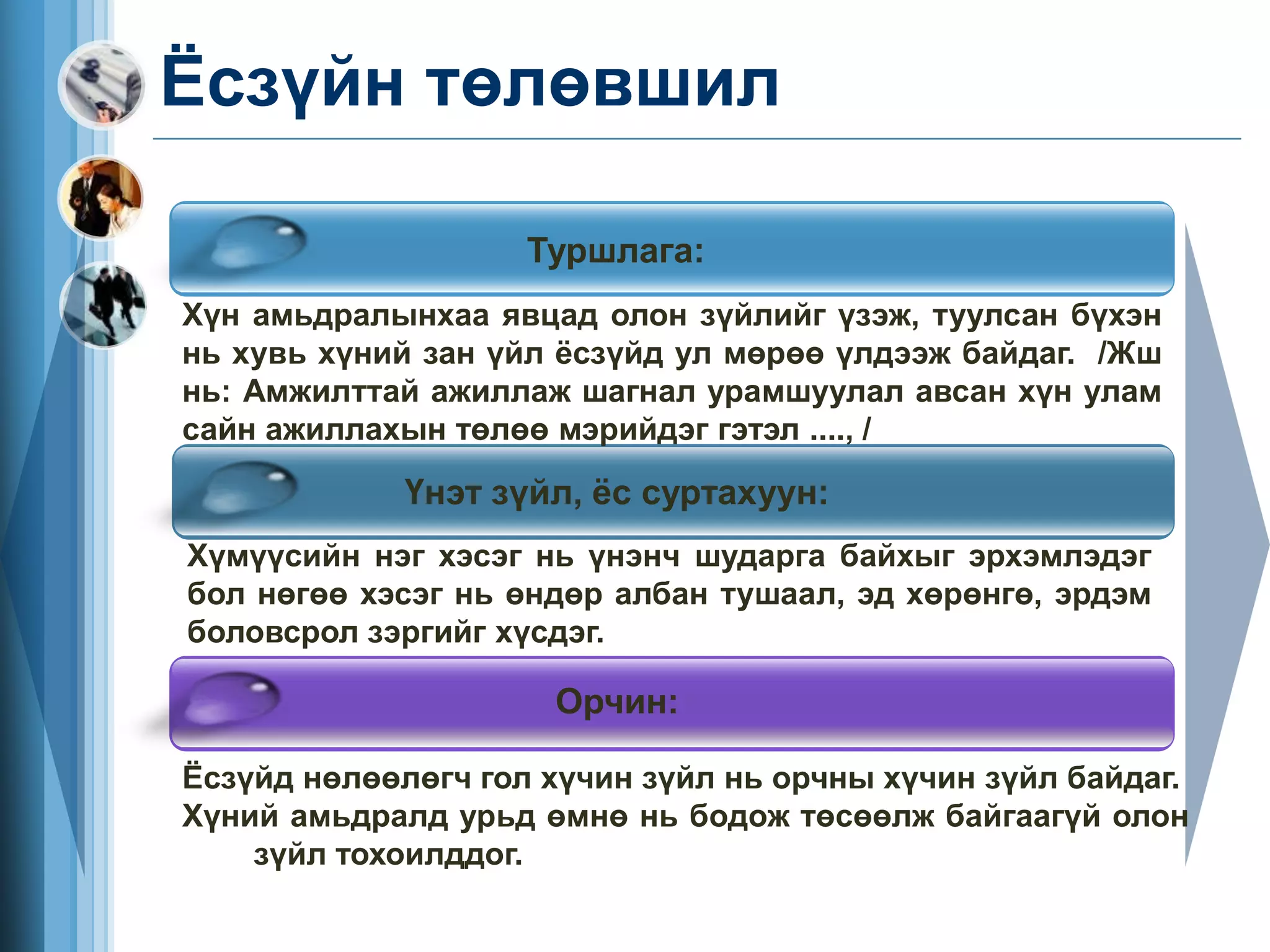 Ёсзүйн төлөвшил

Туршлага:

Хүн амьдралынхаа явцад олон зүйлийг үзэж, туулсан бүхэн нь хувь хүний зан үйл ёсзүйд ул мөрөө үлдээж байдаг. /Жш нь: Амжилттай ажиллаж шагнал урамшуулал авсан хүн улам сайн ажиллахын төлөө мэрийдэг гэтэл ...., /

Үнэт зүйл, ёс суртахуун:

Хүмүүсийн нэг хэсэг нь үнэнч шударга байхыг эрхэмлэдэг бол нөгөө хэсэг нь өндөр албан тушаал, эд хөрөнгө, эрдэм боловсрол зэргийг хүсдэг.

Орчин:

Ёсзүйд нөлөөлөгч гол хүчин зүйл нь орчны хүчин зүйл байдаг. Хүний амьдралд урьд өмнө нь бодож төсөөлж байгаагүй олон зүйл тохоилддог.